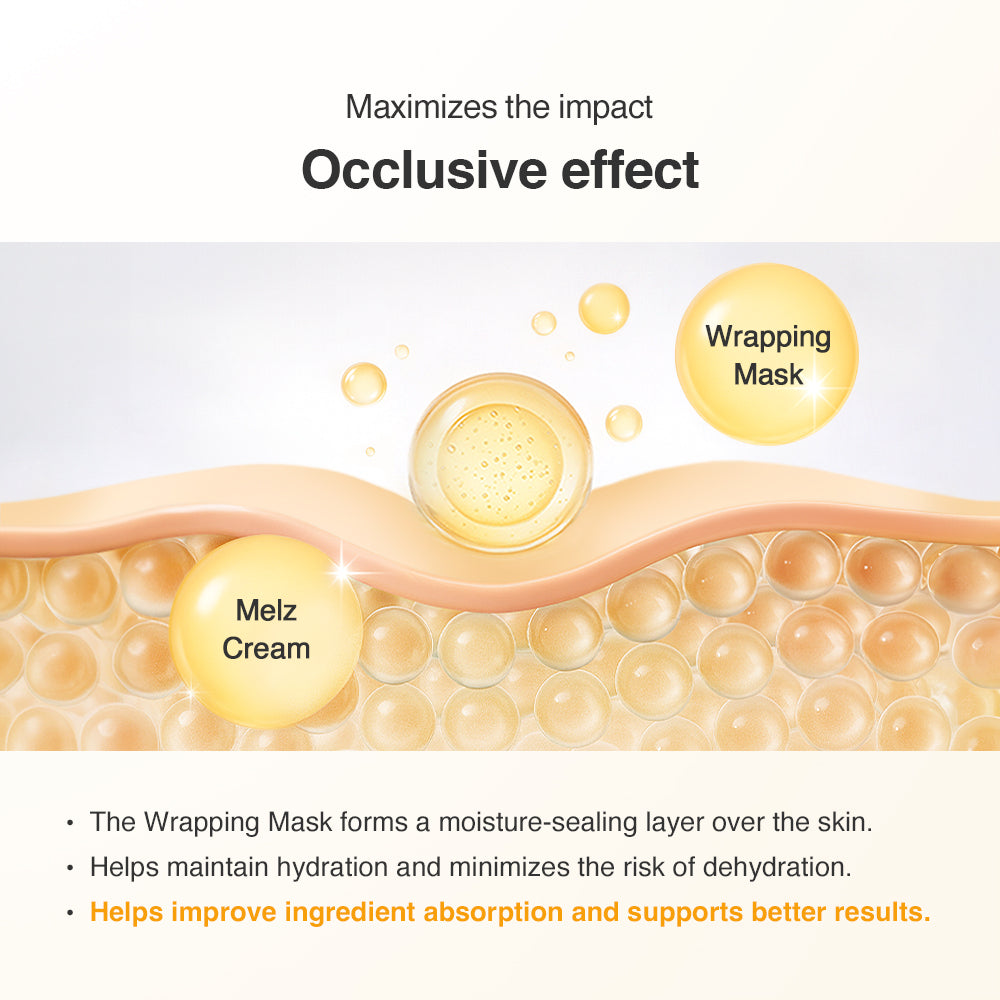 Maximizes the impact

Occlusive effect

Wrapping Mask

Melz Cream

• The Wrapping Mask forms a moisture-sealing layer over the skin.
• Helps maintain hydration and minimizes the risk of dehydration.
• Helps improve ingredient absorption and supports better results.